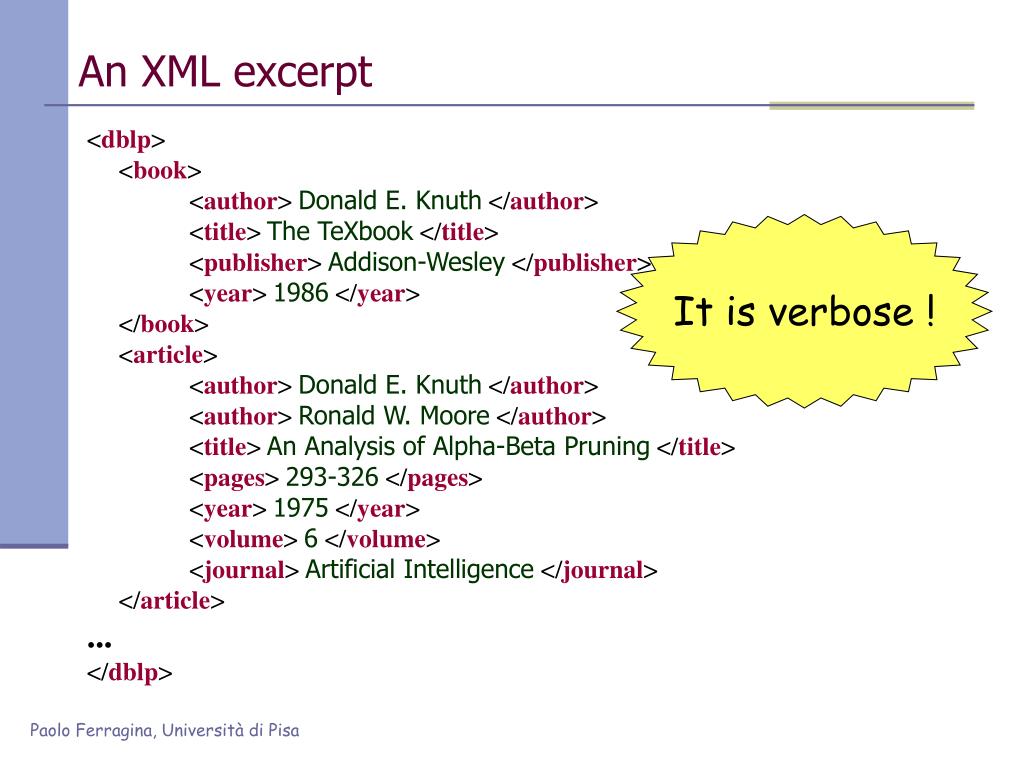 An XML excerpt

<dblp>
<book>
<author> Donald E. Knuth </author>
<title> The TeXbook </title>
<publisher> Addison-Wesley </publisher>
<year> 1986 </year>
</book>
<article>
<author> Donald E. Knuth </author>
<author> Ronald W. Moore </author>
<title> An Analysis of Alpha-Beta Pruning </title>
<pages> 293-326 </pages>
<year> 1975 </year>
<volume> 6 </volume>
<journal> Artificial Intelligence </journal>
</article>
...
</dblp>

It is verbose !

Paolo Ferragina, Università di Pisa